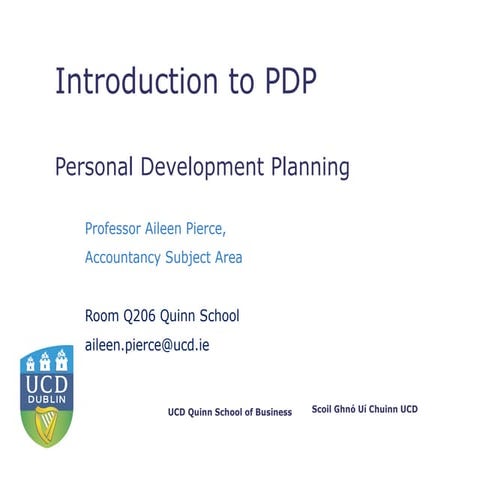 Introduction to PDP

Personal Development Planning

Professor Aileen Pierce,

Accountancy Subject Area

Room Q206 Quinn School

aileen.pierce@ucd.ie

UCD DUBLIN

UCD Quinn School of Business

Scoil Ghnó Uí Chuinn UCD